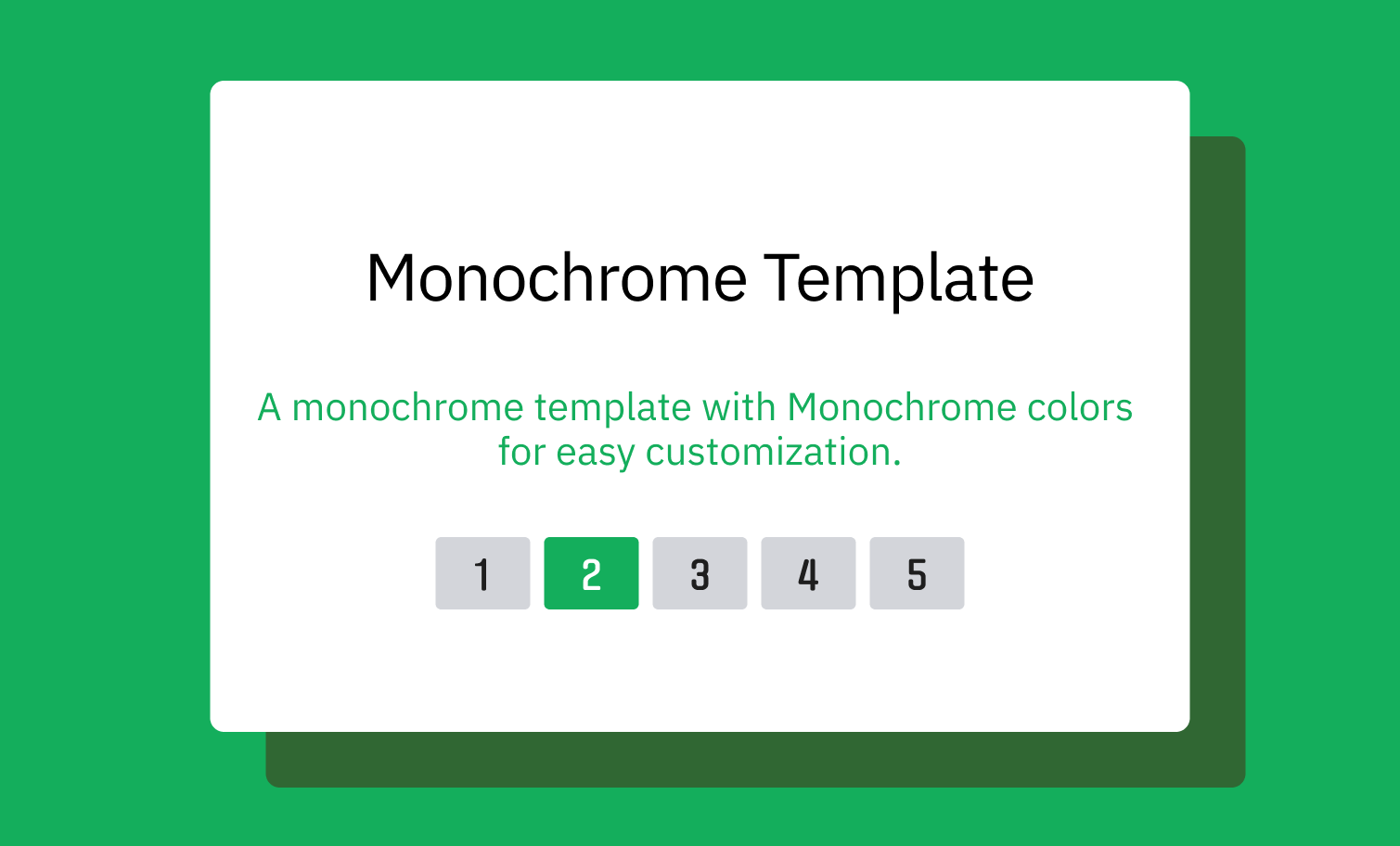 Monochrome Template

A monochrome template with Monochrome colors for easy customization.

1 2 3 4 5